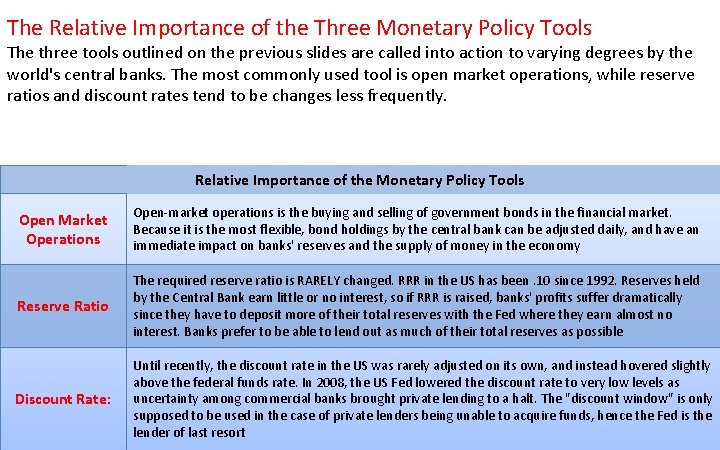 The Relative Importance of the Three Monetary Policy Tools

The three tools outlined on the previous slides are called into action to varying degrees by the world's central banks. The most commonly used tool is open market operations, while reserve ratios and discount rates tend to be changes less frequently.

| Relative Importance of the Monetary Policy Tools | |
|---|---|
| Open Market Operations | Open-market operations is the buying and selling of government bonds in the financial market. Because it is the most flexible, bond holdings by the central bank can be adjusted daily, and have an immediate impact on banks' reserves and the supply of money in the economy |
| Reserve Ratio | The required reserve ratio is RARELY changed. RRR in the US has been .10 since 1992. Reserves held by the Central Bank earn little or no interest, so if RRR is raised, banks' profits suffer dramatically since they have to deposit more of their total reserves with the Fed where they earn almost no interest. Banks prefer to be able to lend out as much of their total reserves as possible |
| Discount Rate: | Until recently, the discount rate in the US was rarely adjusted on its own, and instead hovered slightly above the federal funds rate. In 2008, the US Fed lowered the discount rate to very low levels as uncertainty among commercial banks brought private lending to a halt. The "discount window" is only supposed to be used in the case of private lenders being unable to acquire funds, hence the Fed is the lender of last resort |